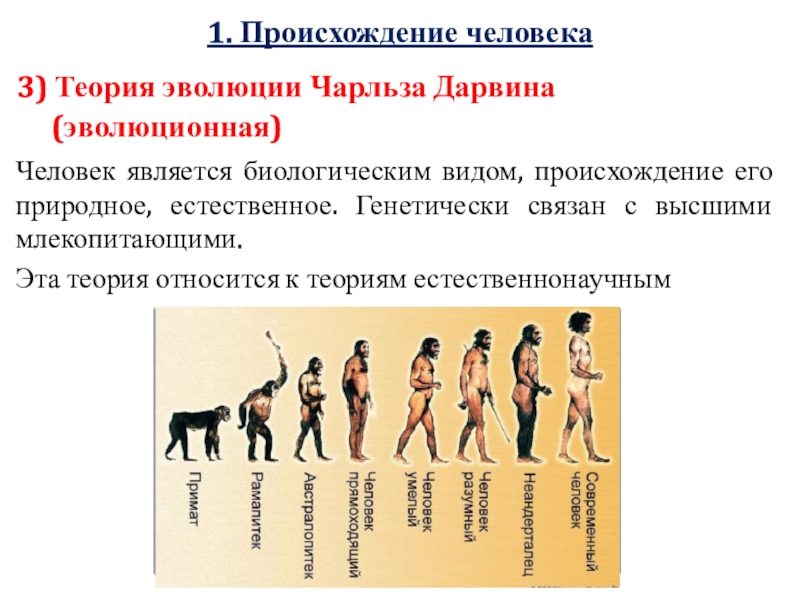 1. Происхождение человека

3) Теория эволюции Чарльза Дарвина (эволюционная)

Человек является биологическим видом, происхождение его природное, естественное. Генетически связан с высшими млекопитающими.

Эта теория относится к теориям естественнонаучным

Примат

Рамапитек

Австралопитек

Человек прямоходящий

Человек умелый

Человек разумный

Неандерталец

Современный человек